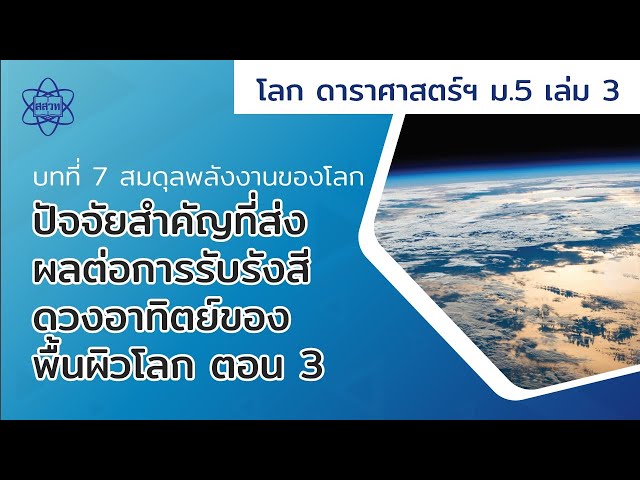 สสวท

โลก ดาราศาสตร์ฯ ม.5 เล่ม 3

บทที่ 7 สมดุลพลังงานของโลก

ปัจจัยสำคัญที่ส่งผลต่อการรับรังสีดวงอาทิตย์ของพื้นผิวโลก ตอน 3